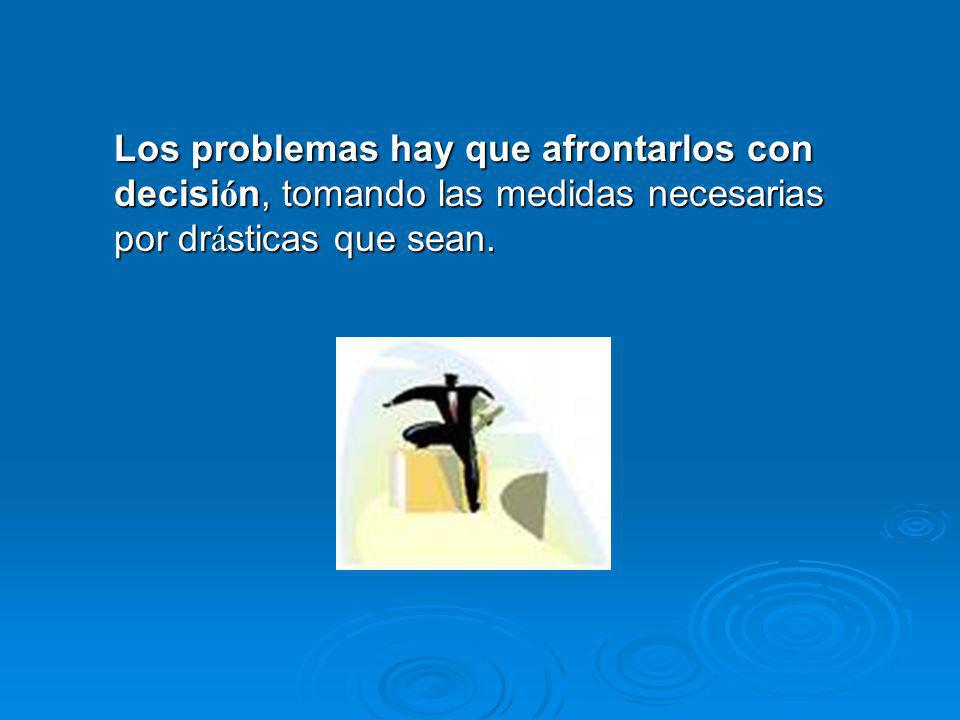 Los problemas hay que afrontarlos con decisión, tomando las medidas necesarias por drásticas que sean.